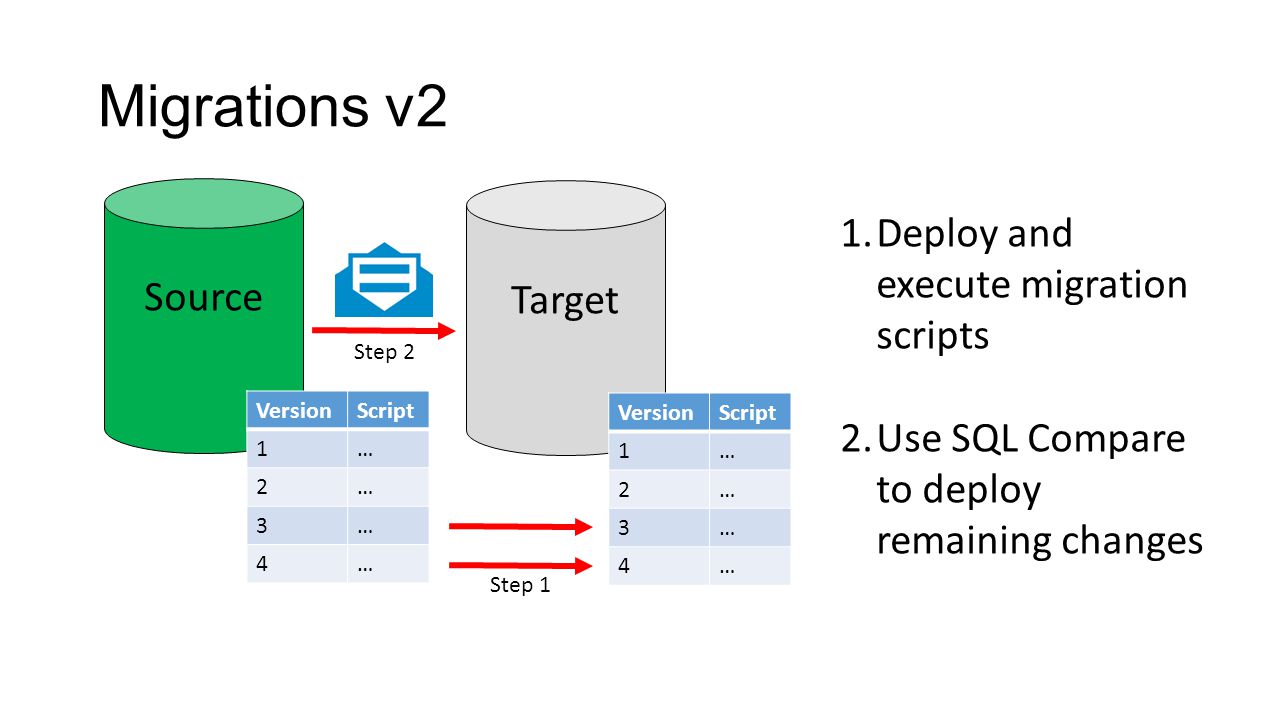 Migrations v2

Source

Step 2

Target

| Version | Script |
|---|---|
| 1 | … |
| 2 | … |
| 3 | … |
| 4 | … |

Step 1

| Version | Script |
|---|---|
| 1 | … |
| 2 | … |
| 3 | … |
| 4 | … |

1. Deploy and execute migration scripts

2. Use SQL Compare to deploy remaining changes